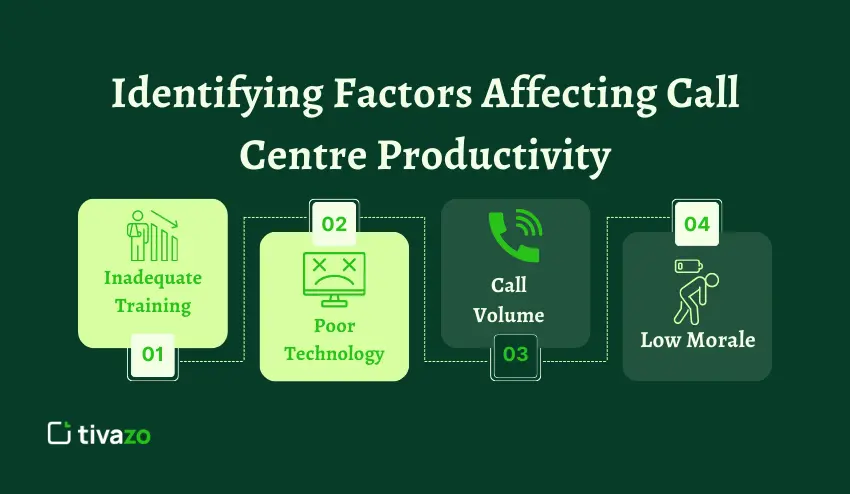 Identifying Factors Affecting Call Centre Productivity

Inadequate Training

01

02

Poor Technology

Call Volume

03

04

Low Morale

tivazo